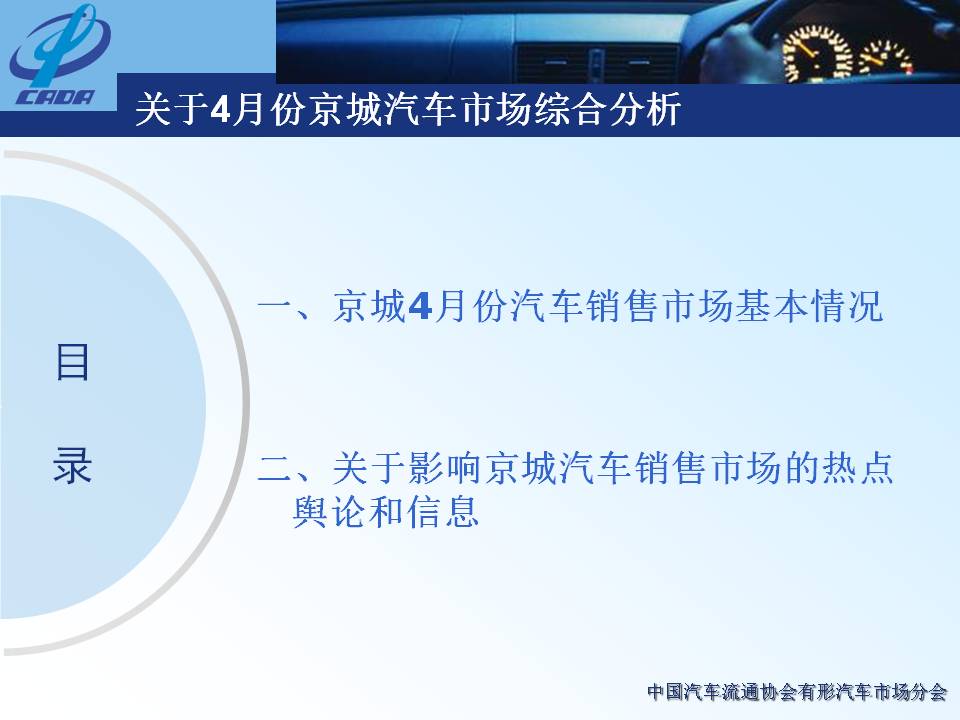 CADA

关于4月份京城汽车市场综合分析

目

录

一、京城4月份汽车销售市场基本情况

二、关于影响京城汽车销售市场的热点舆论和信息

中国汽车流通协会有形汽车市场分会